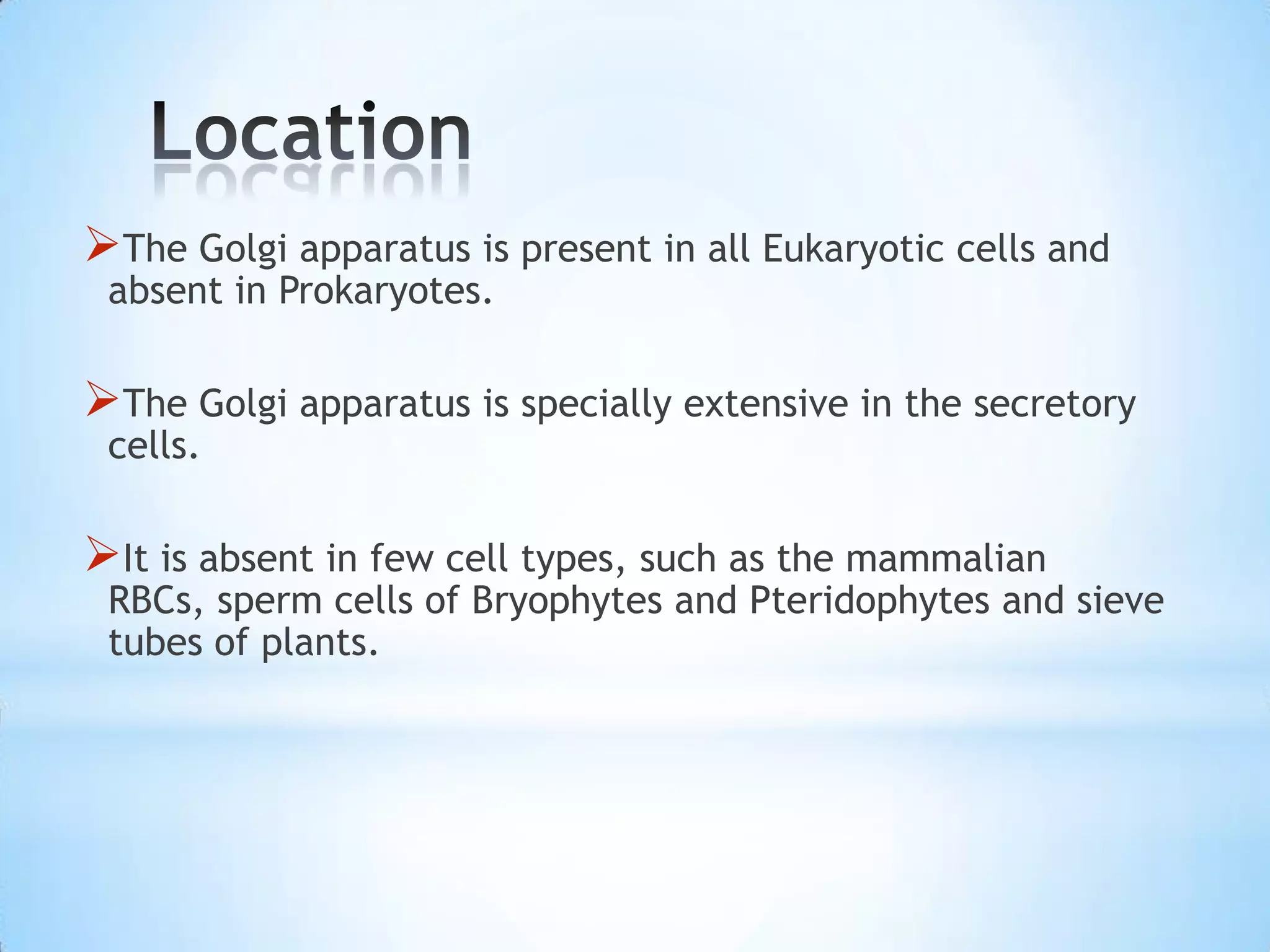 Location

➢The Golgi apparatus is present in all Eukaryotic cells and absent in Prokaryotes.

➢The Golgi apparatus is specially extensive in the secretory cells.

➢It is absent in few cell types, such as the mammalian RBCs, sperm cells of Bryophytes and Pteridophytes and sieve tubes of plants.